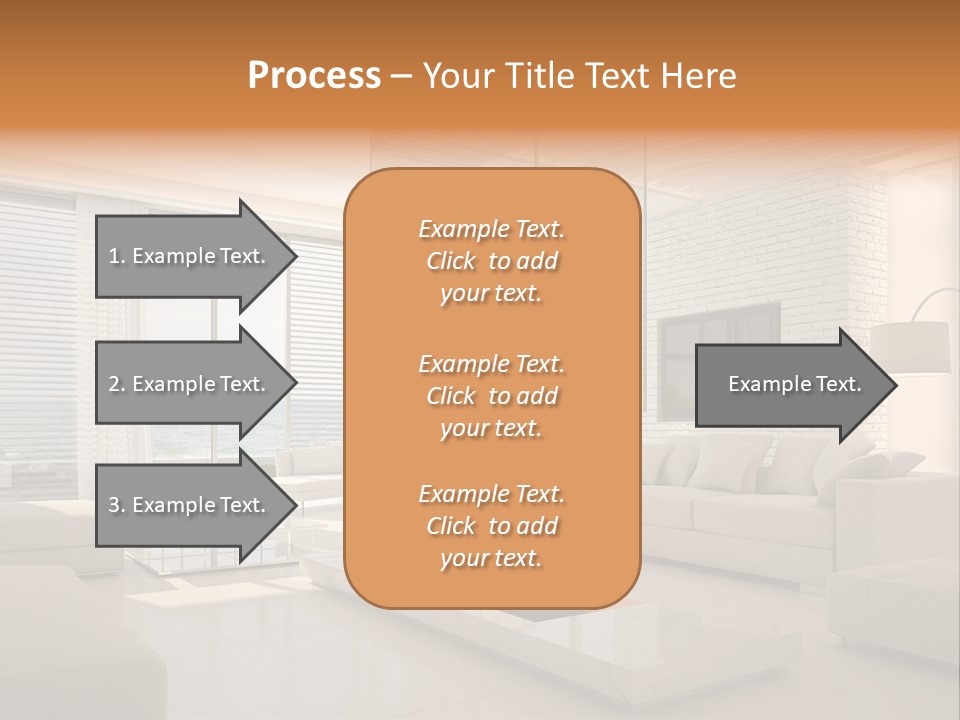 Process – Your Title Text Here

1. Example Text.

2. Example Text.

3. Example Text.

Example Text. Click to add your text.

Example Text. Click to add your text.

Example Text. Click to add your text.

Example Text.